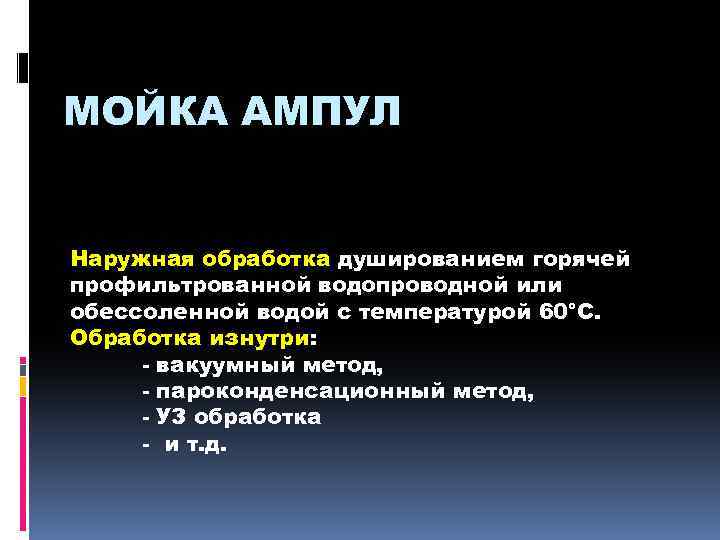 МОЙКА АМПУЛ

Наружная обработка душированием горячей профильтрованной водопроводной или обессоленной водой с температурой 60°С.
Обработка изнутри:
- вакуумный метод,
- пароконденсационный метод,
- УЗ обработка
- и т.д.